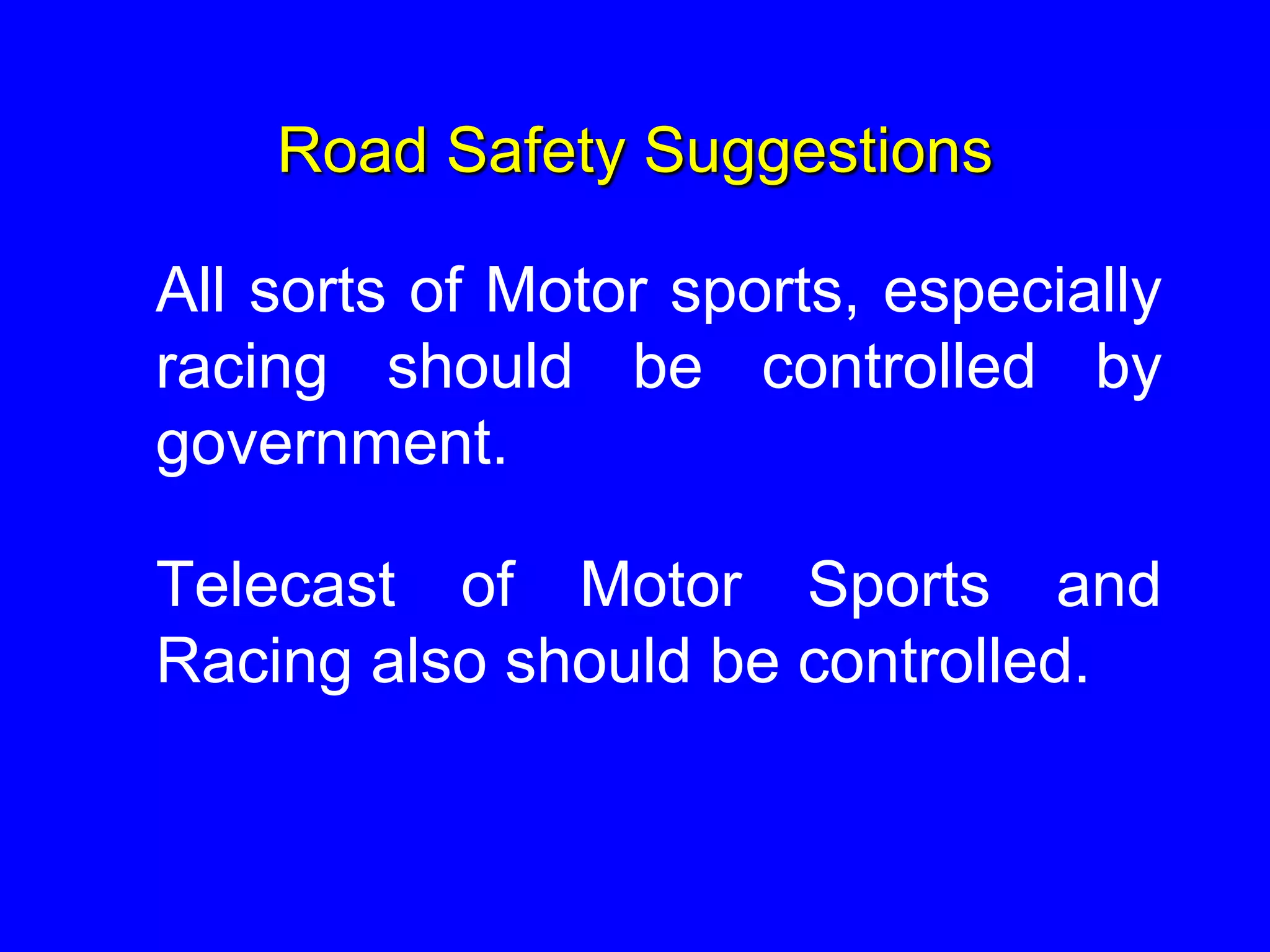 Road Safety Suggestions

All sorts of Motor sports, especially racing should be controlled by government.

Telecast of Motor Sports and Racing also should be controlled.